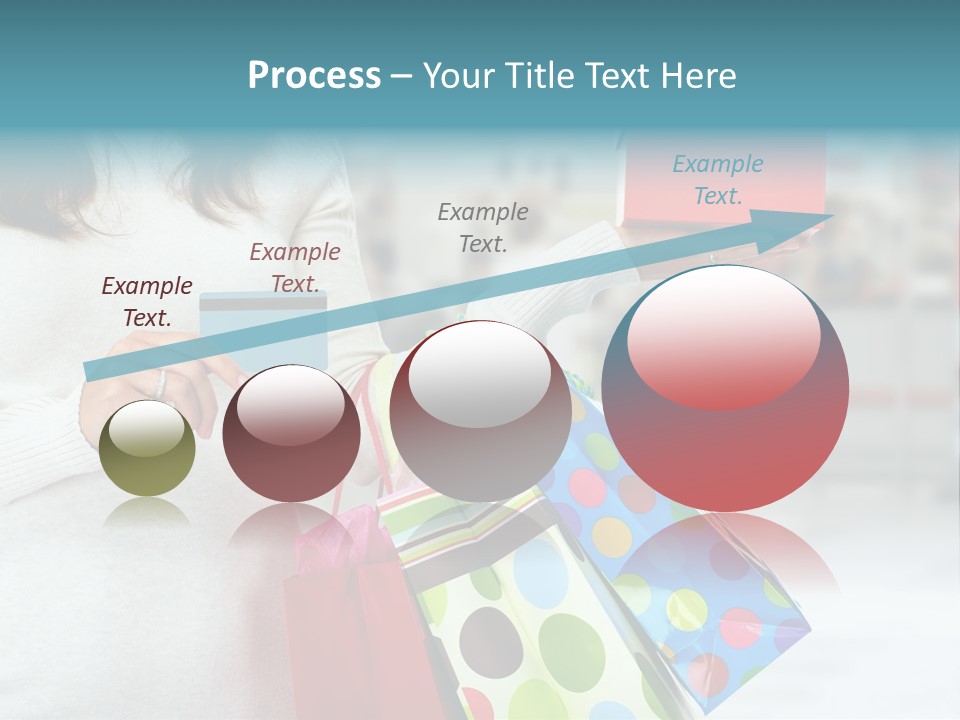 Process – Your Title Text Here

Example Text.

Example Text.

Example Text.

Example Text.